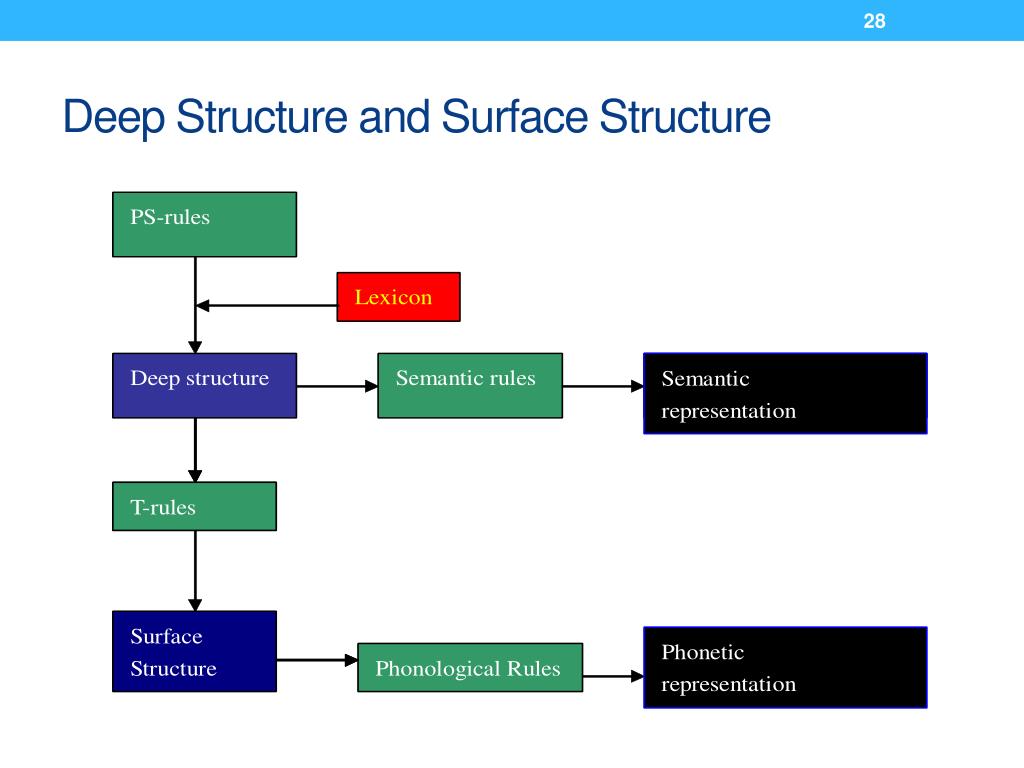 28

Deep Structure and Surface Structure

PS-rules

Lexicon

Deep structure

Semantic rules

Semantic representation

T-rules

Surface Structure

Phonological Rules

Phonetic representation